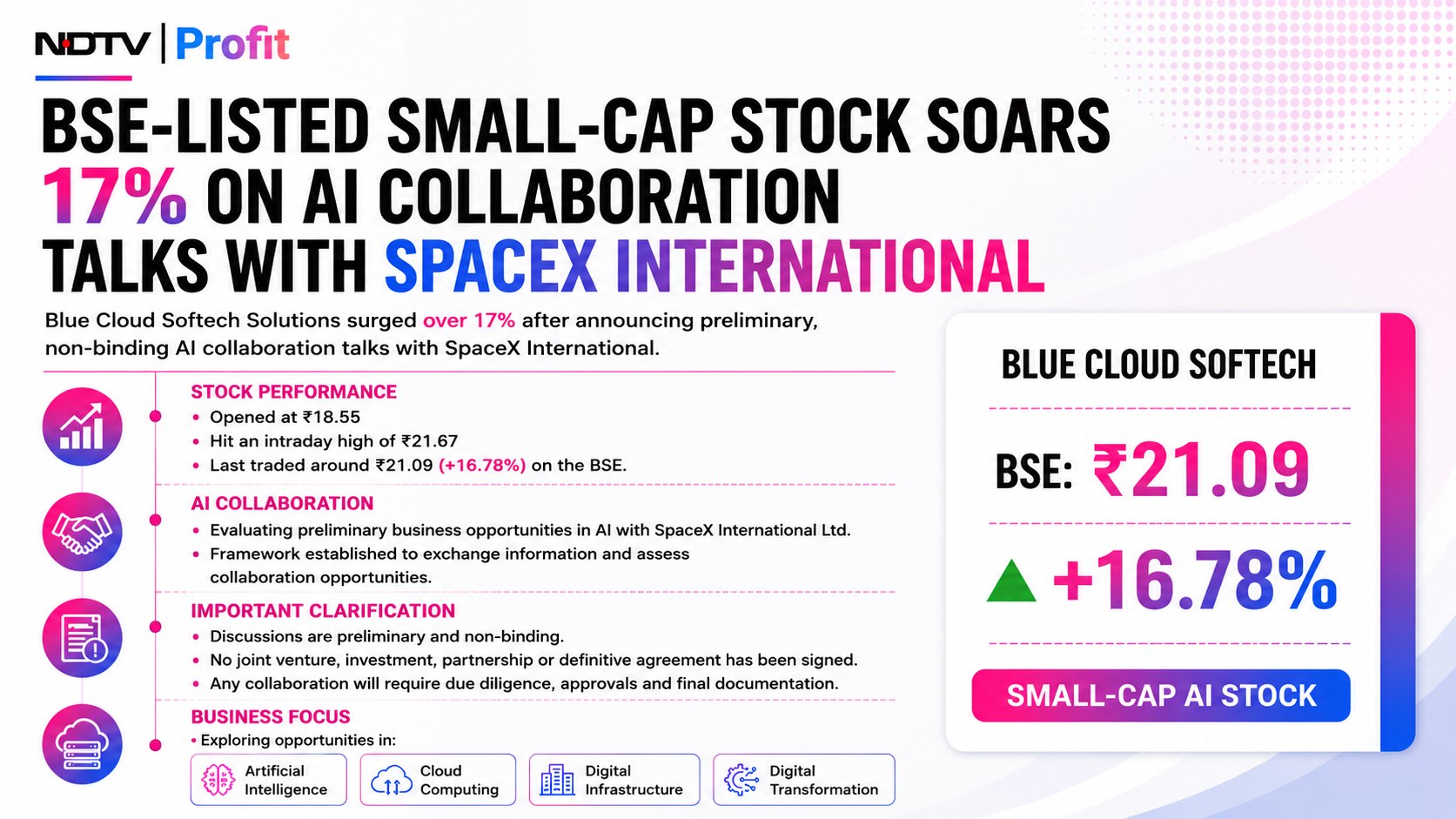 NDTV | Profit

BSE-LISTED SMALL-CAP STOCK SOARS 17% ON AI COLLABORATION TALKS WITH SPACEX INTERNATIONAL

Blue Cloud Softech Solutions surged over 17% after announcing preliminary, non-binding AI collaboration talks with SpaceX International.

STOCK PERFORMANCE
• Opened at ₹18.55
• Hit an intraday high of ₹21.67
• Last traded around ₹21.09 (+16.78%) on the BSE.

AI COLLABORATION
• Evaluating preliminary business opportunities in AI with SpaceX International Ltd.
• Framework established to exchange information and assess collaboration opportunities.

IMPORTANT CLARIFICATION
• Discussions are preliminary and non-binding.
• No joint venture, investment, partnership or definitive agreement has been signed.
• Any collaboration will require due diligence, approvals and final documentation.

BUSINESS FOCUS
• Exploring opportunities in:

Artificial Intelligence

Cloud Computing

Digital Infrastructure

Digital Transformation

BLUE CLOUD SOFTECH

BSE: ₹21.09

+16.78%

SMALL-CAP AI STOCK